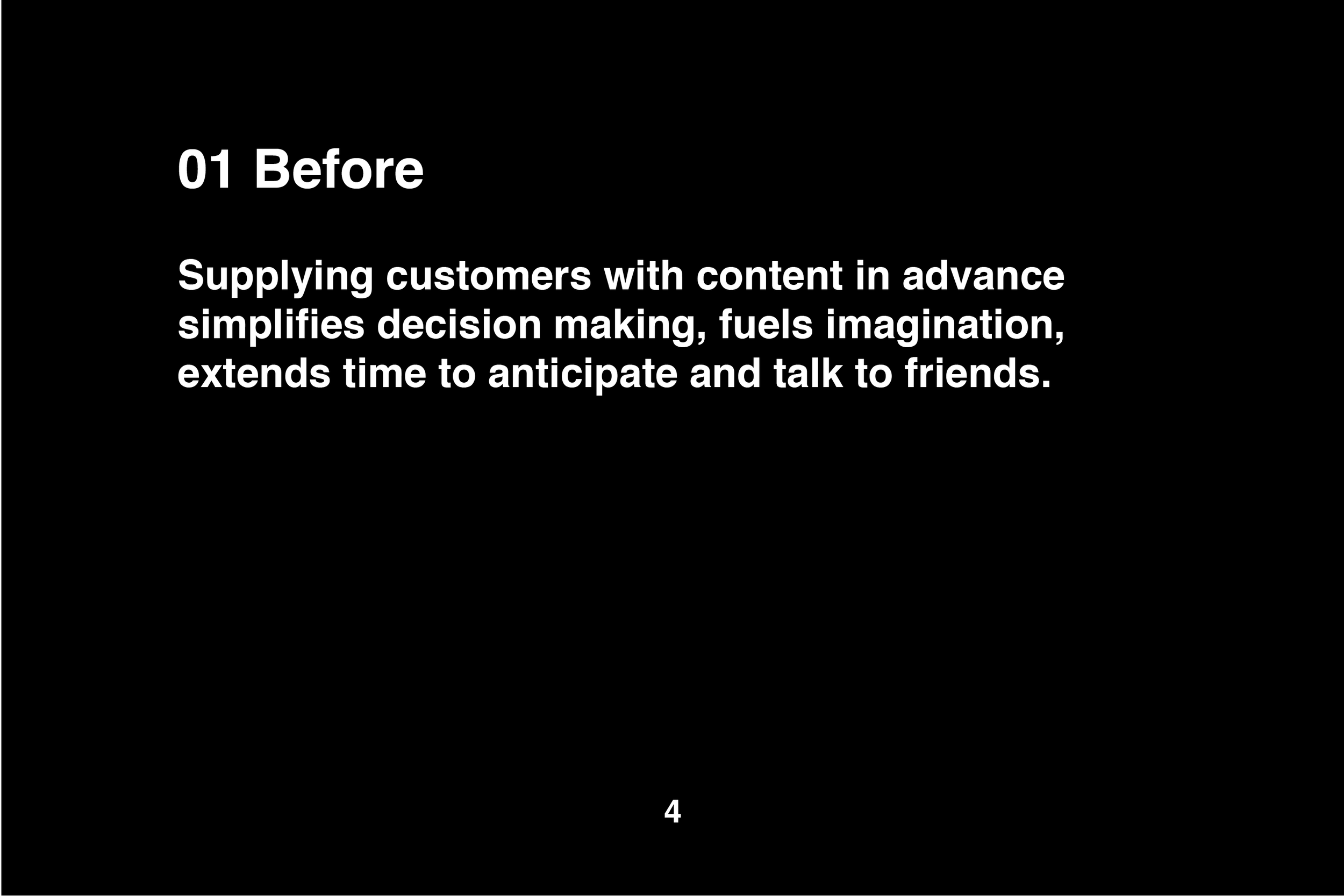 01 Before

Supplying customers with content in advance simplifies decision making, fuels imagination, extends time to anticipate and talk to friends.

4